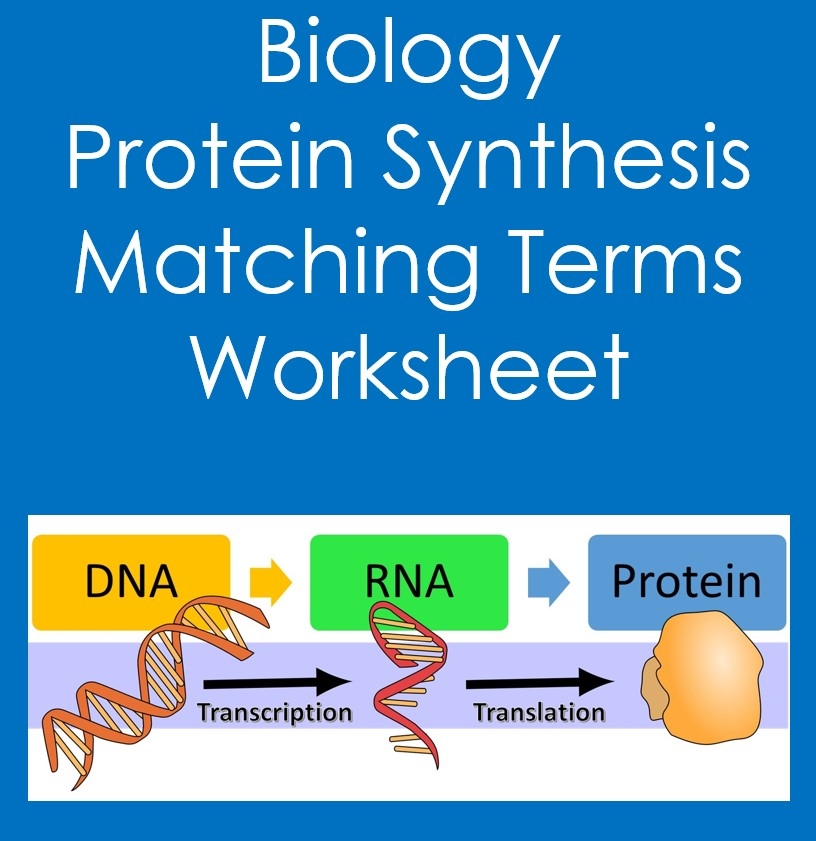 Biology
Protein Synthesis
Matching Terms
Worksheet

DNA
RNA
Protein
Transcription
Translation